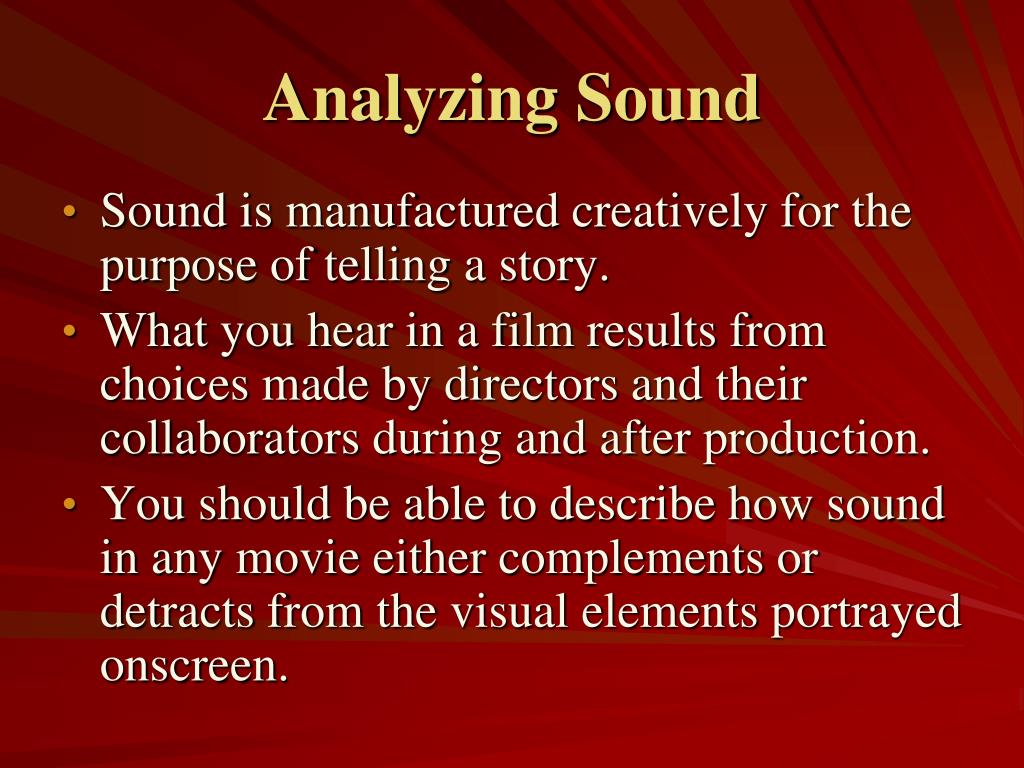 Analyzing Sound

• Sound is manufactured creatively for the purpose of telling a story.
• What you hear in a film results from choices made by directors and their collaborators during and after production.
• You should be able to describe how sound in any movie either complements or detracts from the visual elements portrayed onscreen.